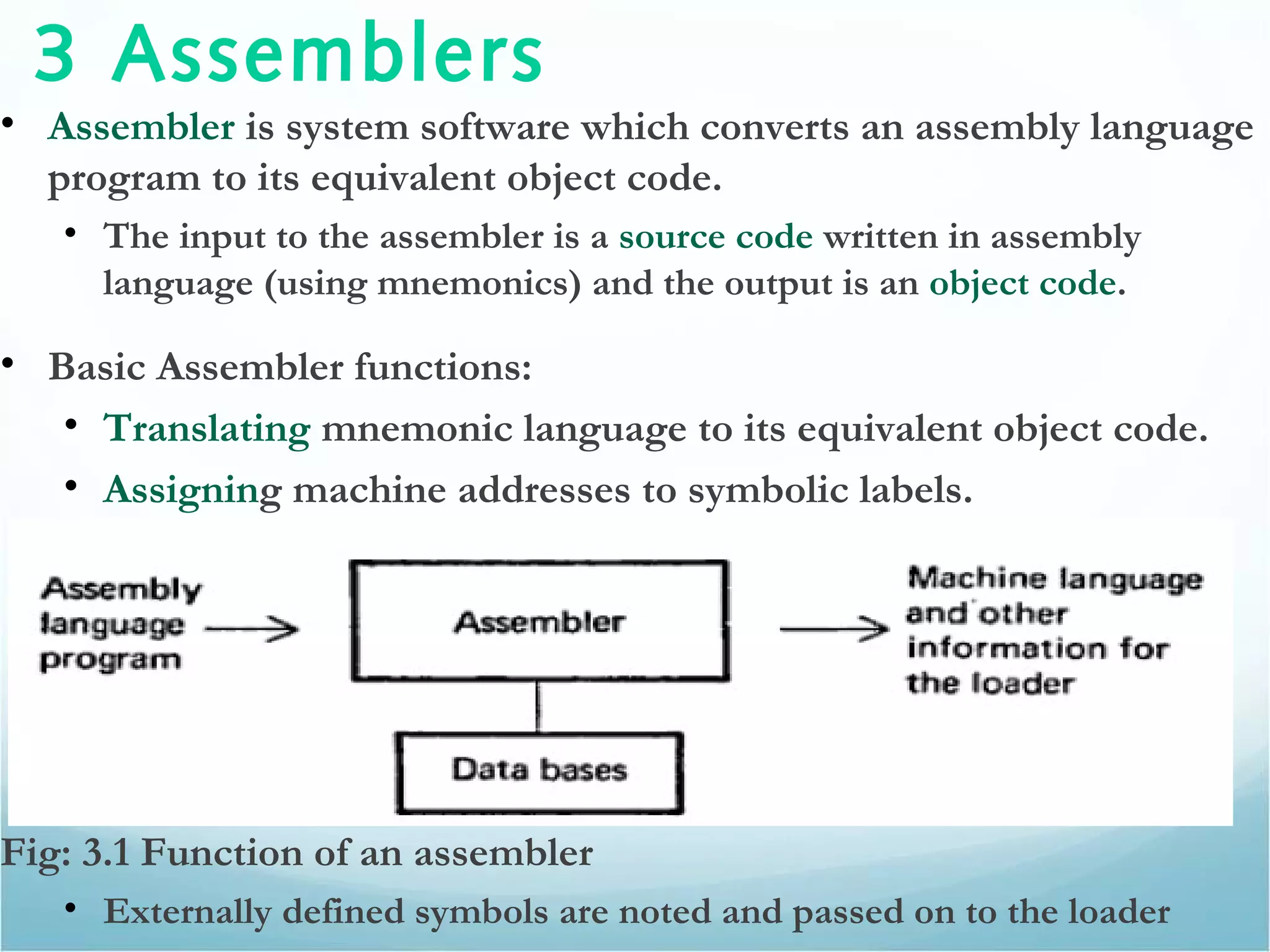 3 Assemblers

• Assembler is system software which converts an assembly language program to its equivalent object code.

• The input to the assembler is a source code written in assembly language (using mnemonics) and the output is an object code.

• Basic Assembler functions:

• Translating mnemonic language to its equivalent object code.

• Assigning machine addresses to symbolic labels.

Assembly language program

Assembler

Machine language and other information for the loader

Data bases

Fig: 3.1 Function of an assembler

• Externally defined symbols are noted and passed on to the loader